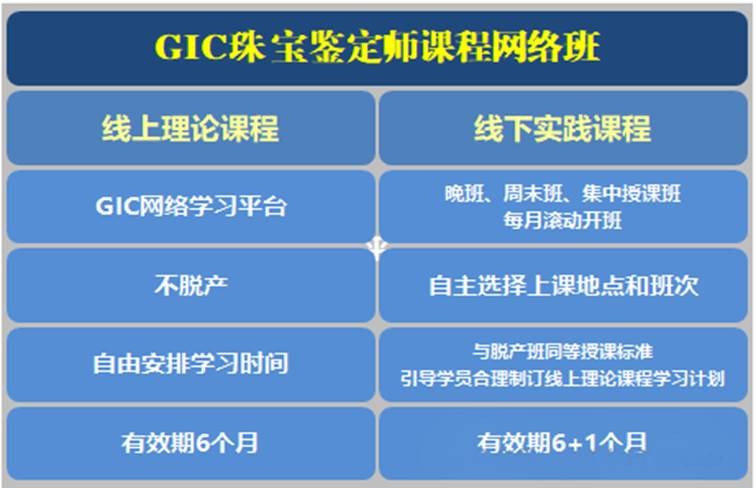 GIC珠宝鉴定师课程网络班

| 线上理论课程 | 线下实践课程 |
|---|---|
| GIC网络学习平台 | 晚班、周末班、集中授课班 每月滚动开班 |
| 不脱产 | 自主选择上课地点和班次 |
| 自由安排学习时间 | 与脱产班同等授课标准 引导学员合理制订线上理论课程学习计划 |
| 有效期6个月 | 有效期6+1个月 |